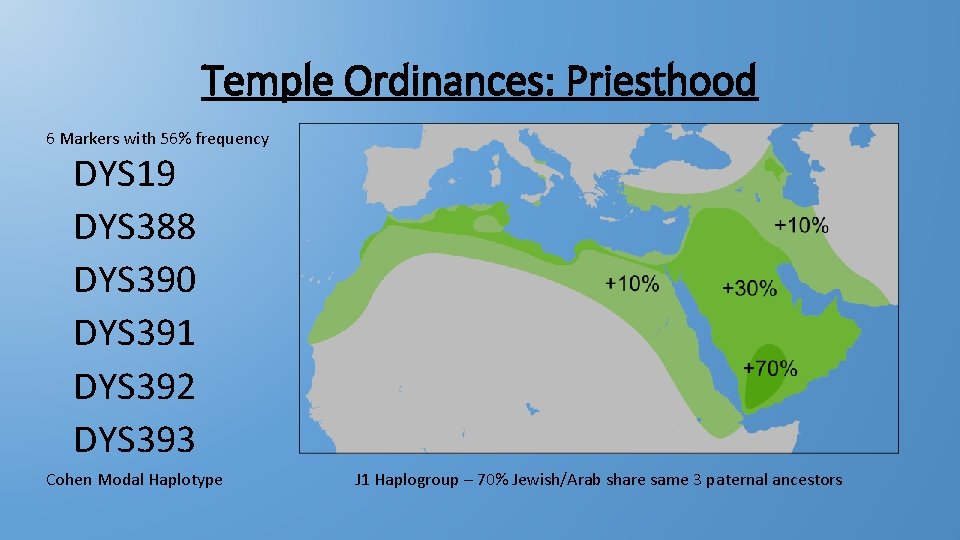 Temple Ordinances: Priesthood

6 Markers with 56% frequency

DYS19

DYS388

DYS390

DYS391

DYS392

DYS393

Cohen Modal Haplotype

+10%

+10%

+30%

+70%

J1 Haplogroup – 70% Jewish/Arab share same 3 paternal ancestors